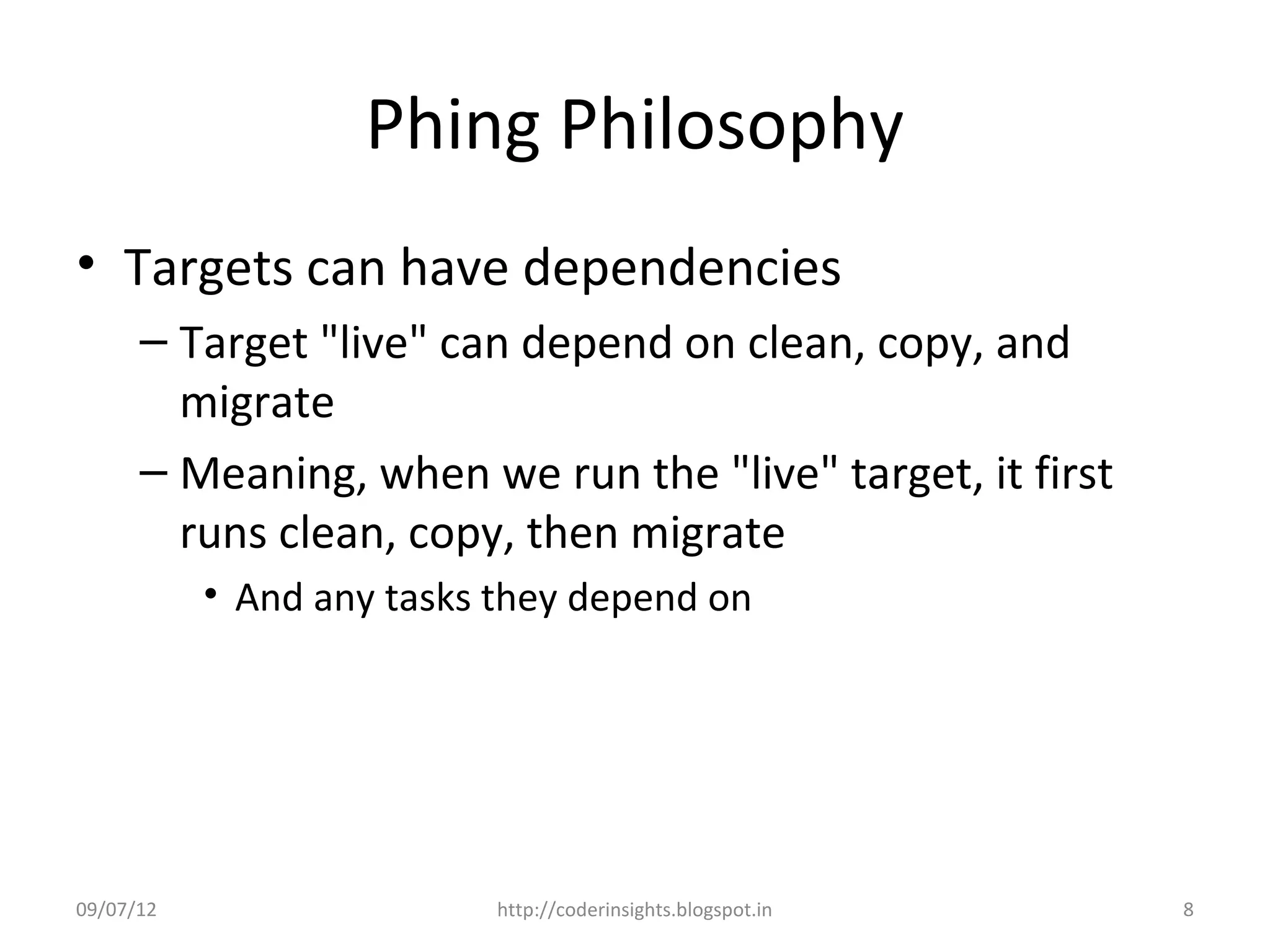 Phing Philosophy

• Targets can have dependencies
 – Target "live" can depend on clean, copy, and migrate
 – Meaning, when we run the "live" target, it first runs clean, copy, then migrate
  • And any tasks they depend on

09/07/12 http://coderinsights.blogspot.in 8